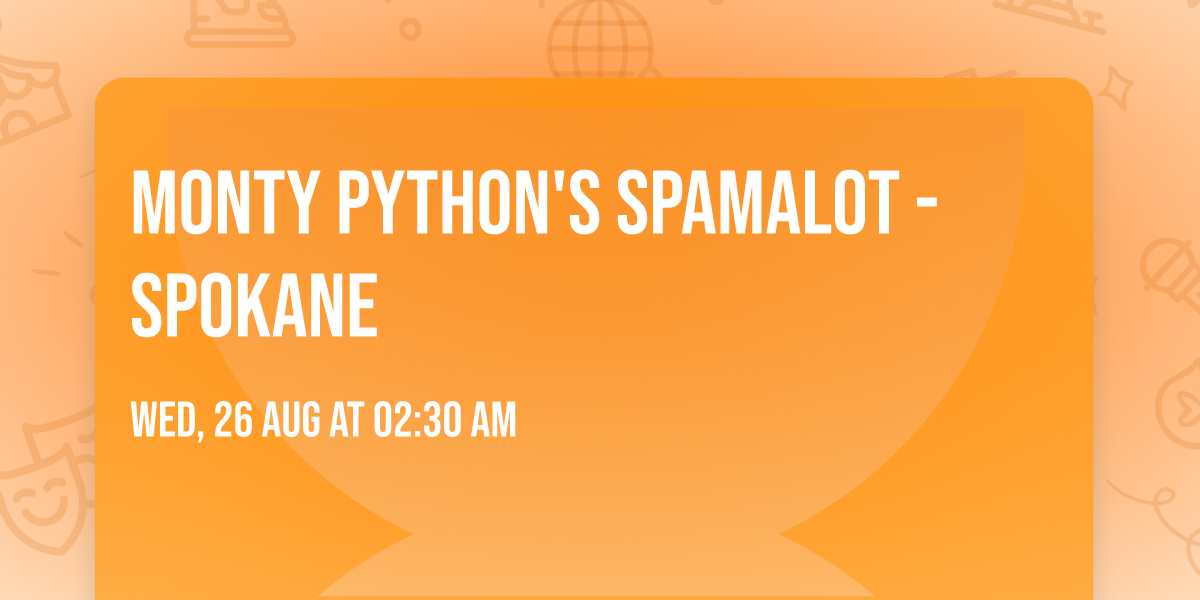 MONTY PYTHON'S SPAMALOT - SPOKANE

WED, 26 AUG AT 02:30 AM